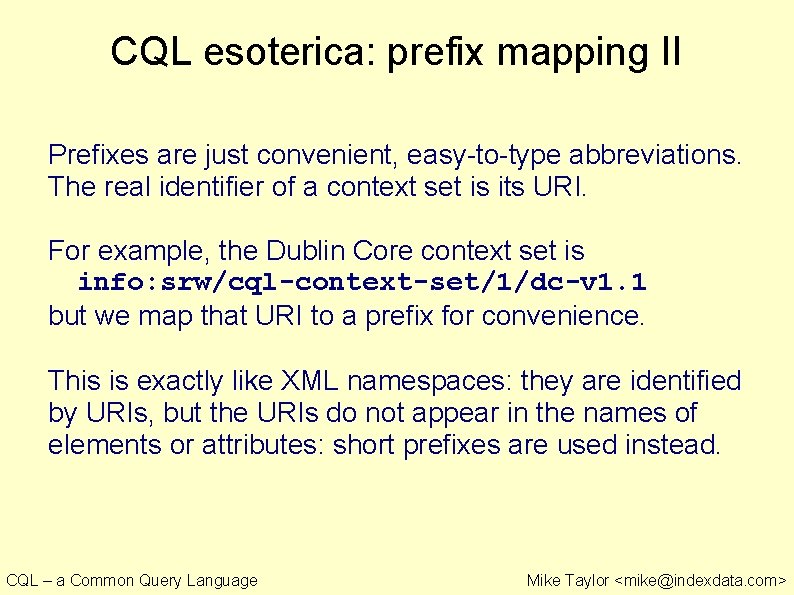 CQL esoterica: prefix mapping II

Prefixes are just convenient, easy-to-type abbreviations. The real identifier of a context set is its URI.

For example, the Dublin Core context set is
info:srw/cql-context-set/1/dc-v1.1
but we map that URI to a prefix for convenience.

This is exactly like XML namespaces: they are identified by URIs, but the URIs do not appear in the names of elements or attributes: short prefixes are used instead.

CQL – a Common Query Language

Mike Taylor <mike@indexdata.com>